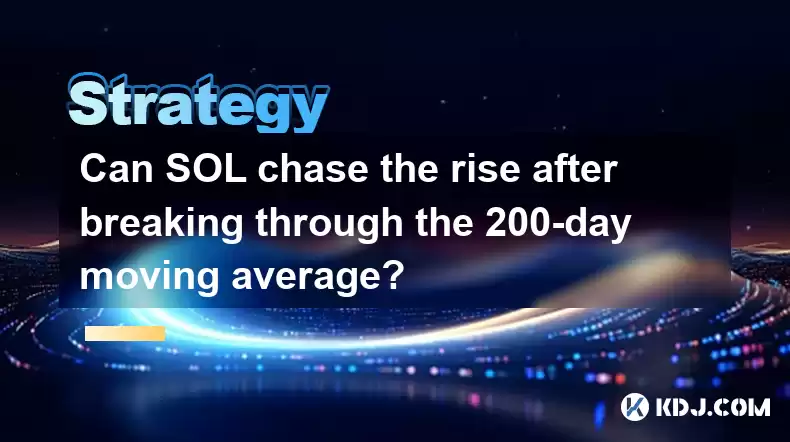 Strategy

Can SOL chase the rise after breaking through the 200-day moving average?

KDJ.COM